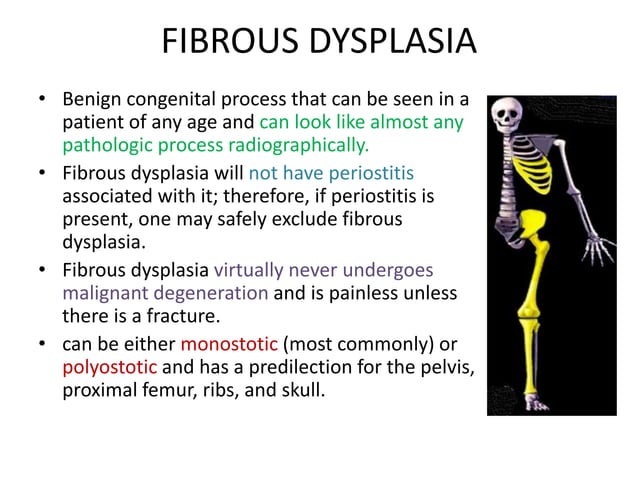 FIBROUS DYSPLASIA

• Benign congenital process that can be seen in a patient of any age and can look like almost any pathologic process radiographically.

• Fibrous dysplasia will not have periostitis associated with it; therefore, if periostitis is present, one may safely exclude fibrous dysplasia.

• Fibrous dysplasia virtually never undergoes malignant degeneration and is painless unless there is a fracture.

• can be either monostotic (most commonly) or polyostotic and has a predilection for the pelvis, proximal femur, ribs, and skull.